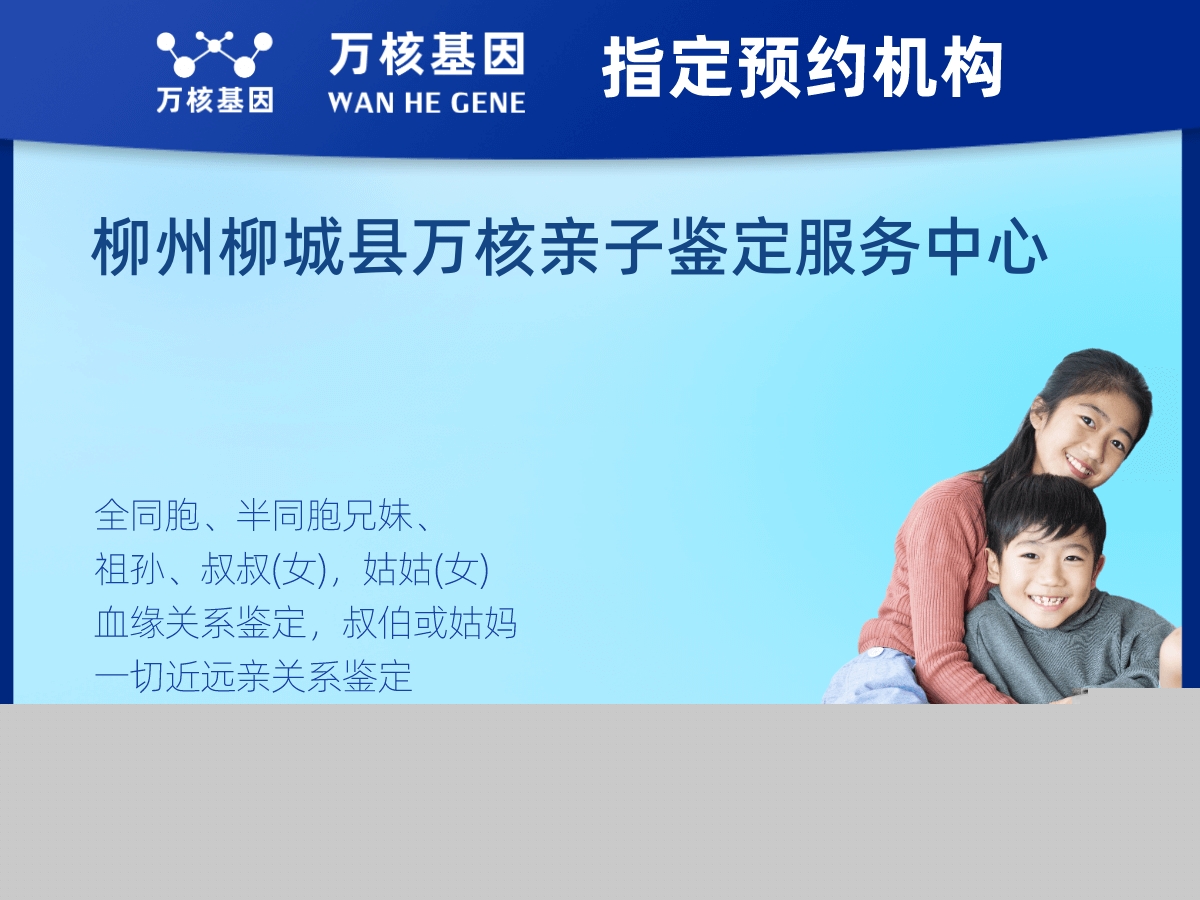 万核基因 万核基因 WAN HE GENE 指定预约机构

柳州柳城县万核亲子鉴定服务中心

全同胞、半同胞兄妹、
祖孙、叔叔(女)，姑姑(女)
血缘关系鉴定，叔伯或姑妈
一切近远亲关系鉴定